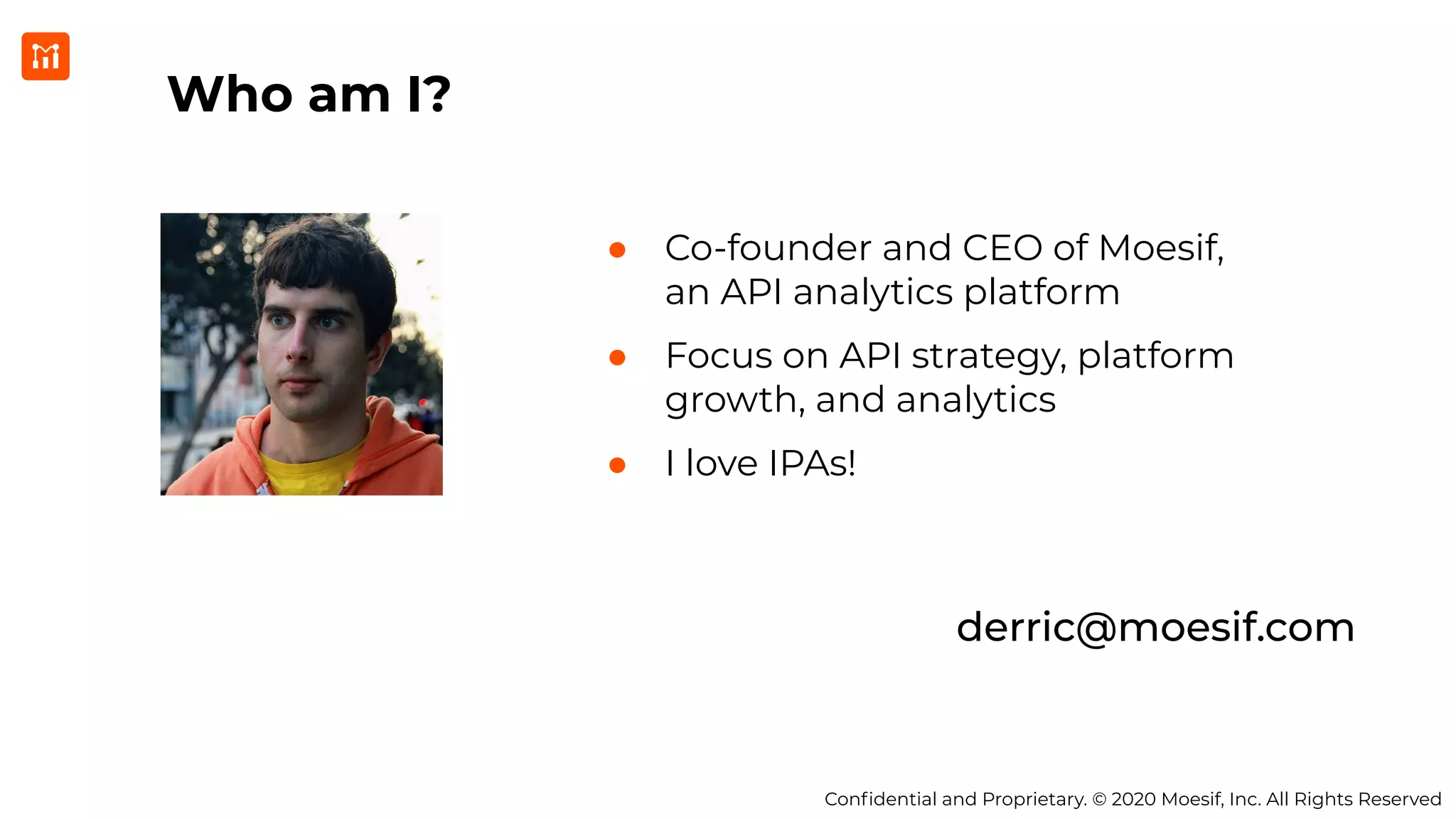 Who am I?

- Co-founder and CEO of Moesif, an API analytics platform
- Focus on API strategy, platform growth, and analytics
- I love IPAs!

derric@moesif.com

Confidential and Proprietary. © 2020 Moesif, Inc. All Rights Reserved